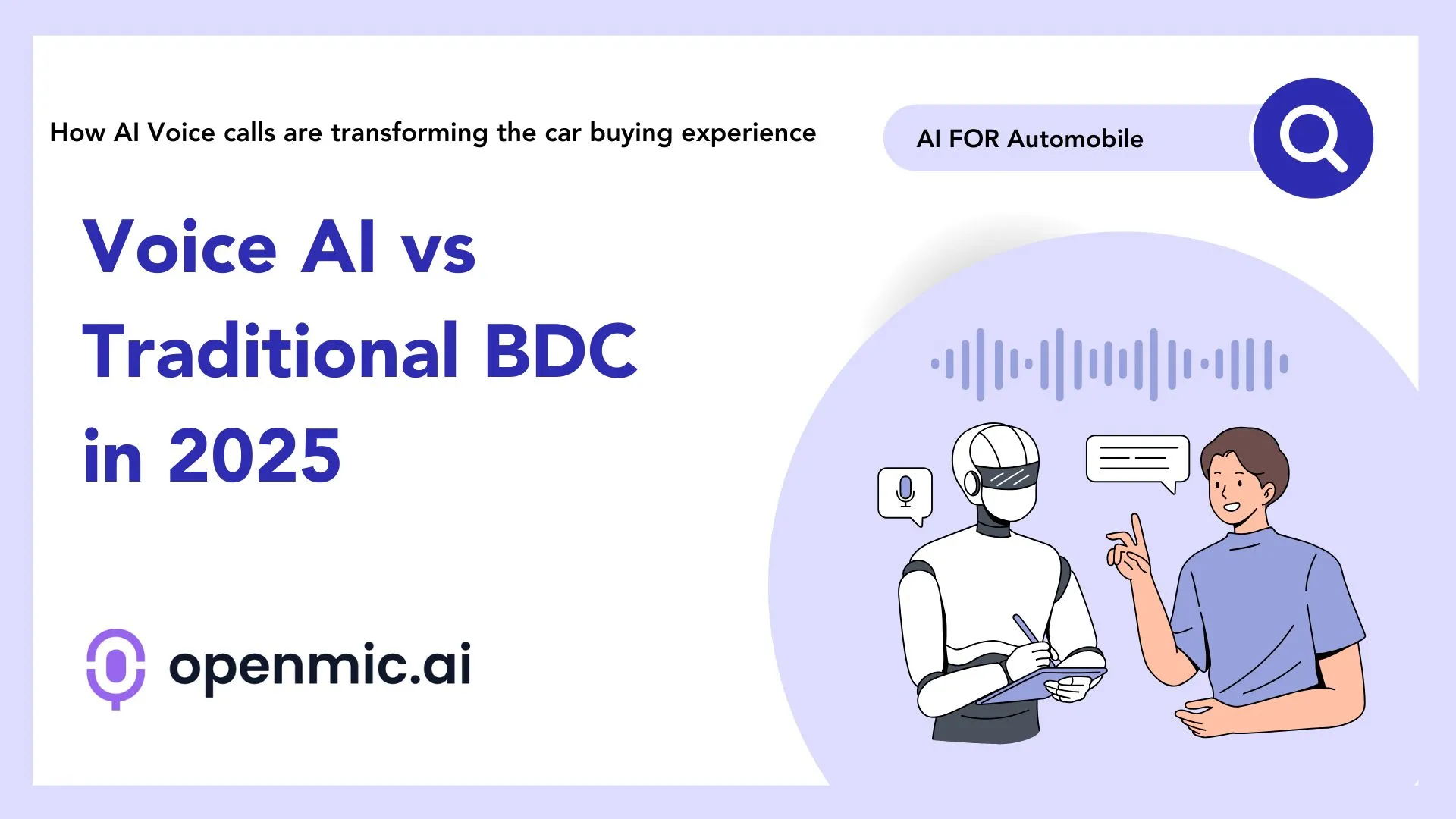 How AI Voice calls are transforming the car buying experience

AI FOR Automobile

Voice AI vs Traditional BDC in 2025

openmic.ai